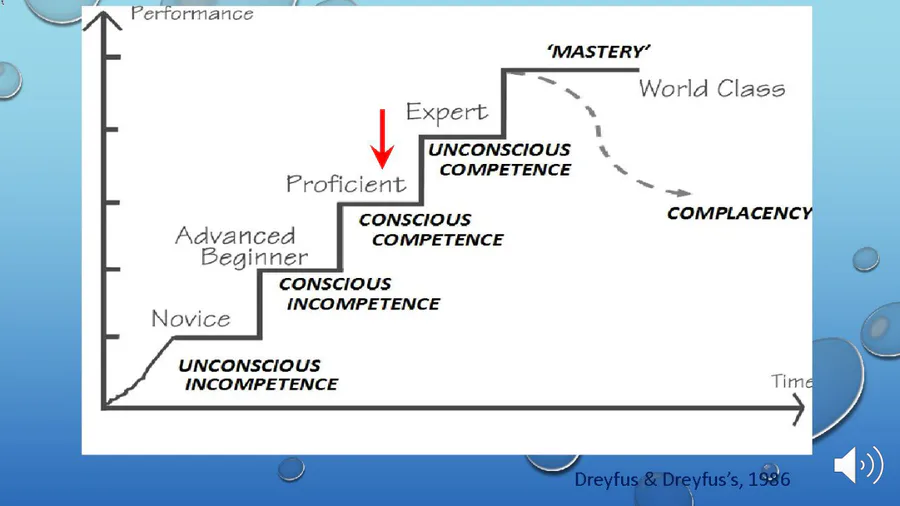 Performance

'MASTERY'

World Class

Expert

UNCONSCIOUS COMPETENCE

Proficient

CONSCIOUS COMPETENCE

COMPLACENCY

Advanced Beginner

CONSCIOUS INCOMPETENCE

Novice

UNCONSCIOUS INCOMPETENCE

Time

Dreyfus & Dreyfus's, 1986